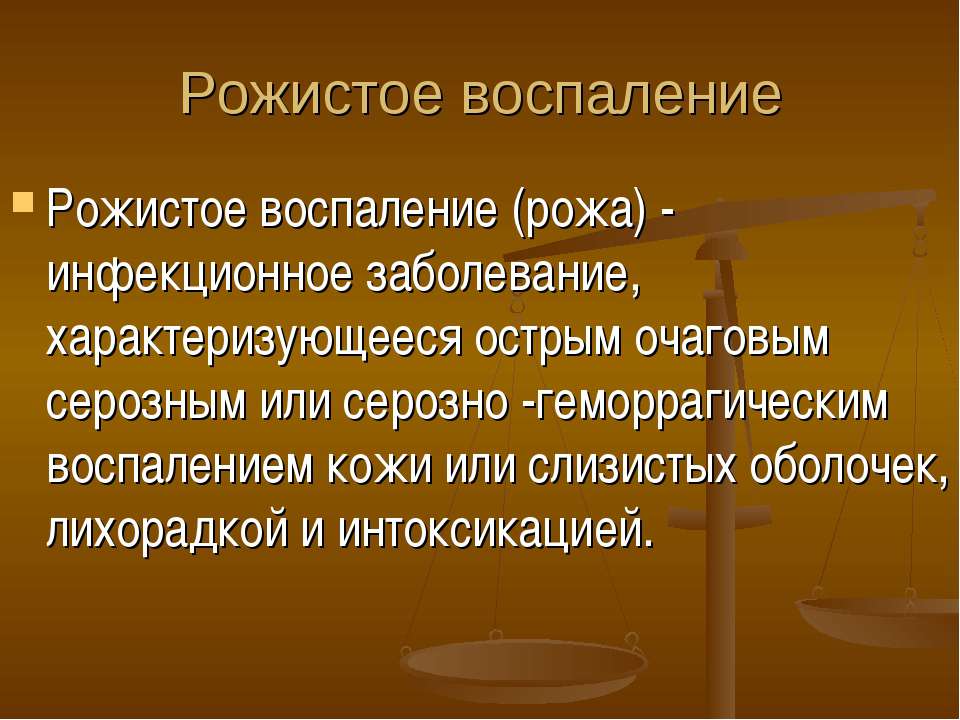 Рожистое воспаление

Рожистое воспаление (рожа) - инфекционное заболевание, характеризующееся острым очаговым серозным или серозно -геморрагическим воспалением кожи или слизистых оболочек, лихорадкой и интоксикацией.